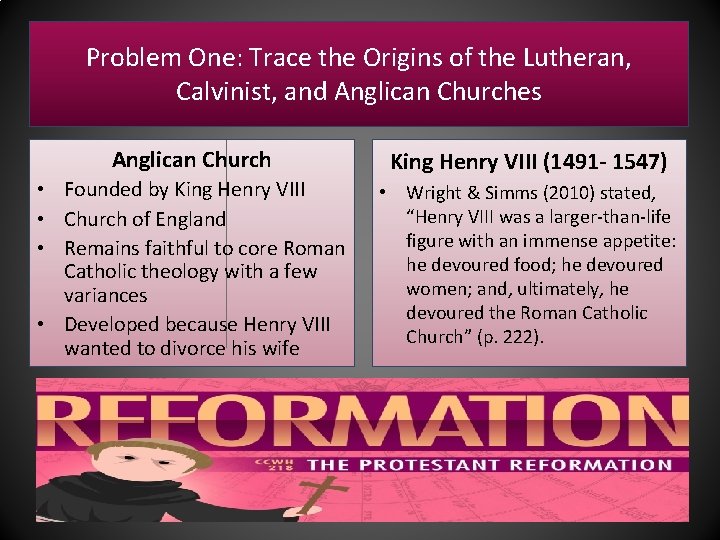 Problem One: Trace the Origins of the Lutheran, Calvinist, and Anglican Churches

Anglican Church
• Founded by King Henry VIII
• Church of England
• Remains faithful to core Roman Catholic theology with a few variances
• Developed because Henry VIII wanted to divorce his wife

King Henry VIII (1491- 1547)
• Wright & Simms (2010) stated, “Henry VIII was a larger-than-life figure with an immense appetite: he devoured food; he devoured women; and, ultimately, he devoured the Roman Catholic Church” (p. 222).

REFORMATION
CCWH 218
THE PROTESTANT REFORMATION